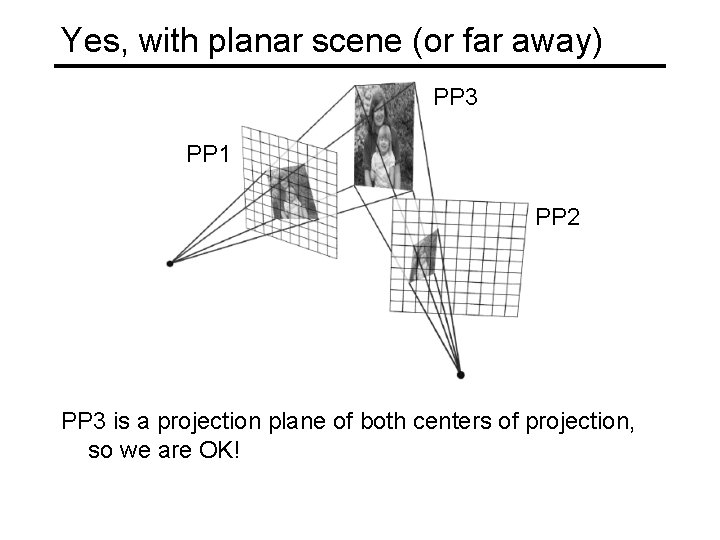 Yes, with planar scene (or far away)

PP3

PP1

PP2

PP3 is a projection plane of both centers of projection, so we are OK!